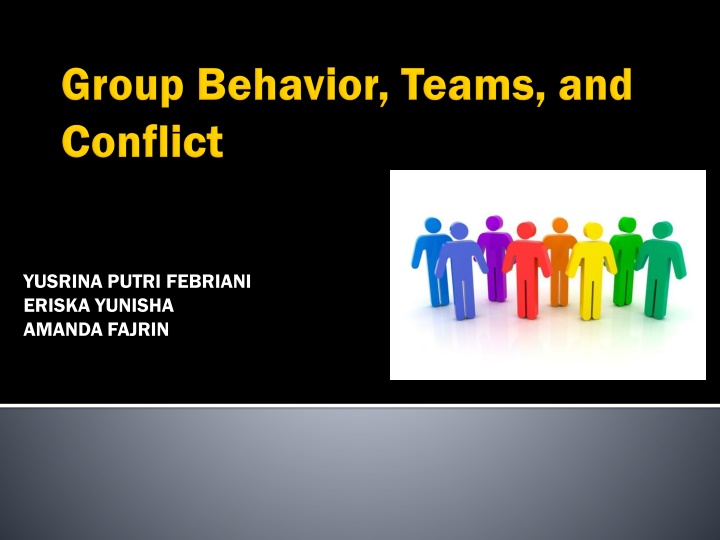 Group Behavior, Teams, and Conflict

YUSRINA PUTRI FEBRIANI
ERISKA YUNISHA
AMANDA FAJRIN